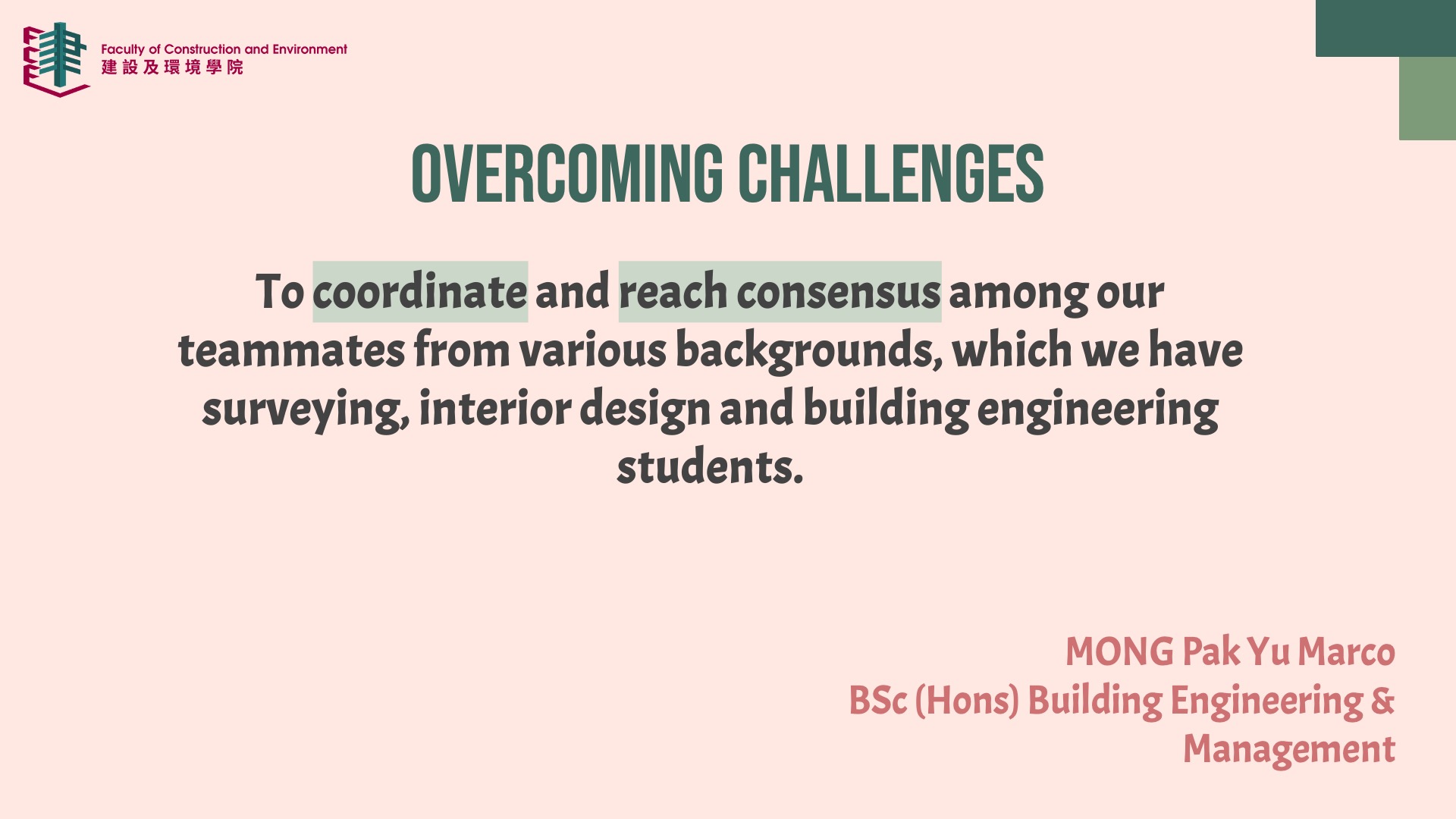 Faculty of Construction and Environment
建設及環境學院

OVERCOMING CHALLENGES

To coordinate and reach consensus among our teammates from various backgrounds, which we have surveying, interior design and building engineering students.

MONG Pak Yu Marco
BSc (Hons) Building Engineering & Management